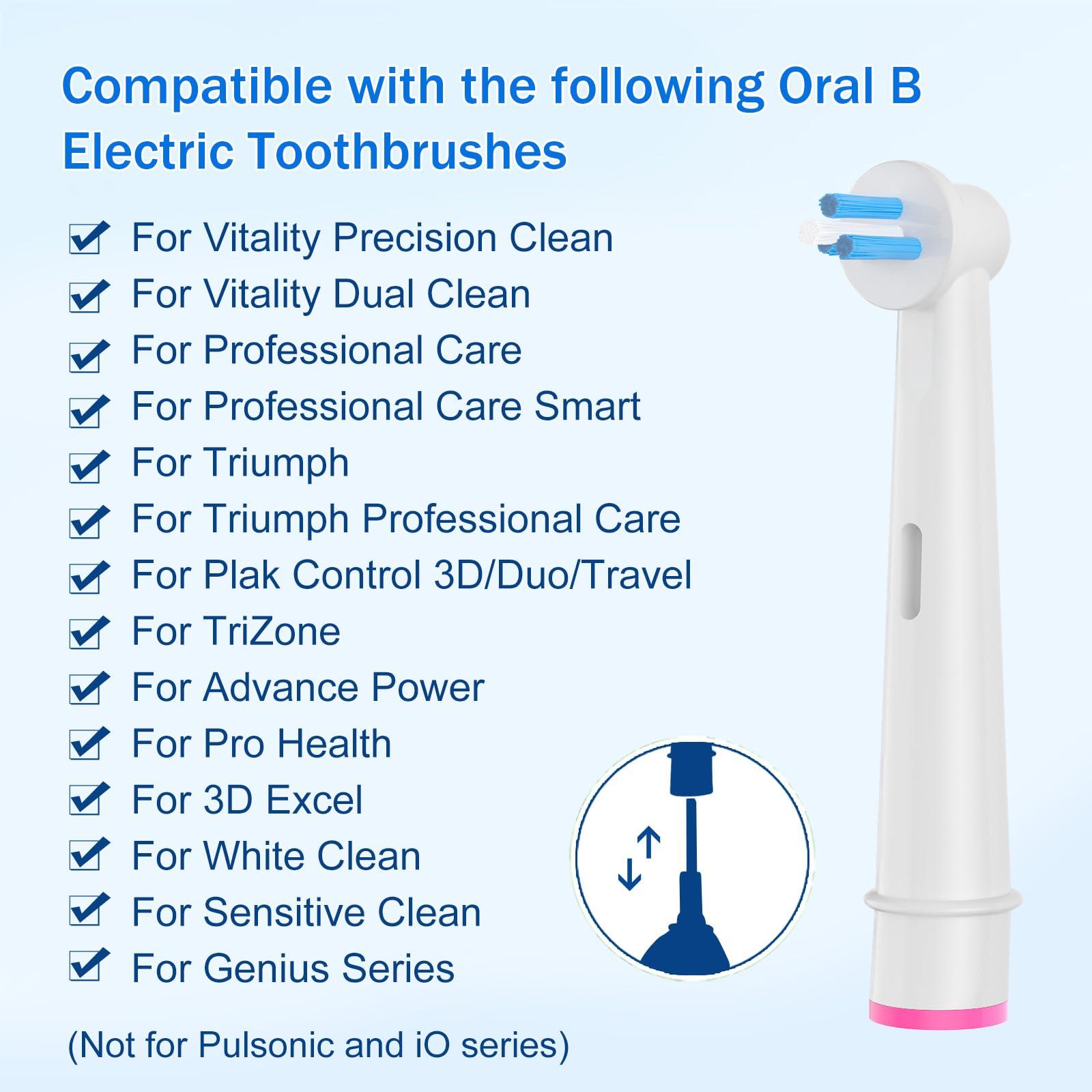 Compatible with the following Oral B Electric Toothbrushes

For Vitality Precision Clean
For Vitality Dual Clean
For Professional Care
For Professional Care Smart
For Triumph
For Triumph Professional Care
For Plak Control 3D/Duo/Travel
For TriZone
For Advance Power
For Pro Health
For 3D Excel
For White Clean
For Sensitive Clean
For Genius Series

(Not for Pulsonic and iO series)